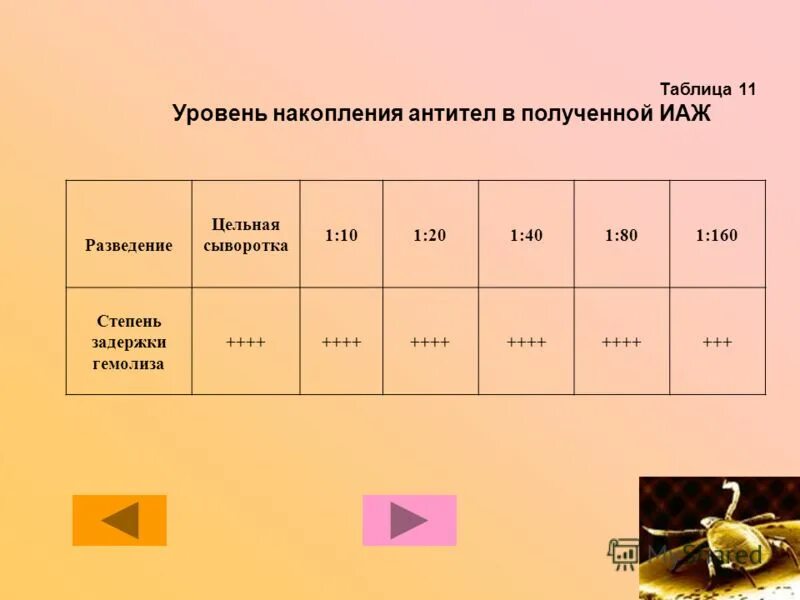 Таблица 11

Уровень накопления антител в полученной ИАЖ

| Разведение | Цельная сыворотка | 1:10 | 1:20 | 1:40 | 1:80 | 1:160 |
|---|---|---|---|---|---|---|
| Степень задержки гемолиза | ++++ | ++++ | ++++ | ++++ | ++++ | +++ |

MyShared